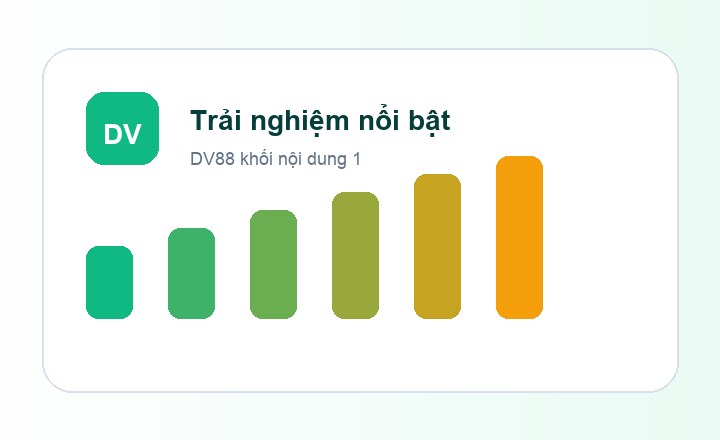 DV

Trải nghiệm nổi bật

DV88 khối nội dung 1